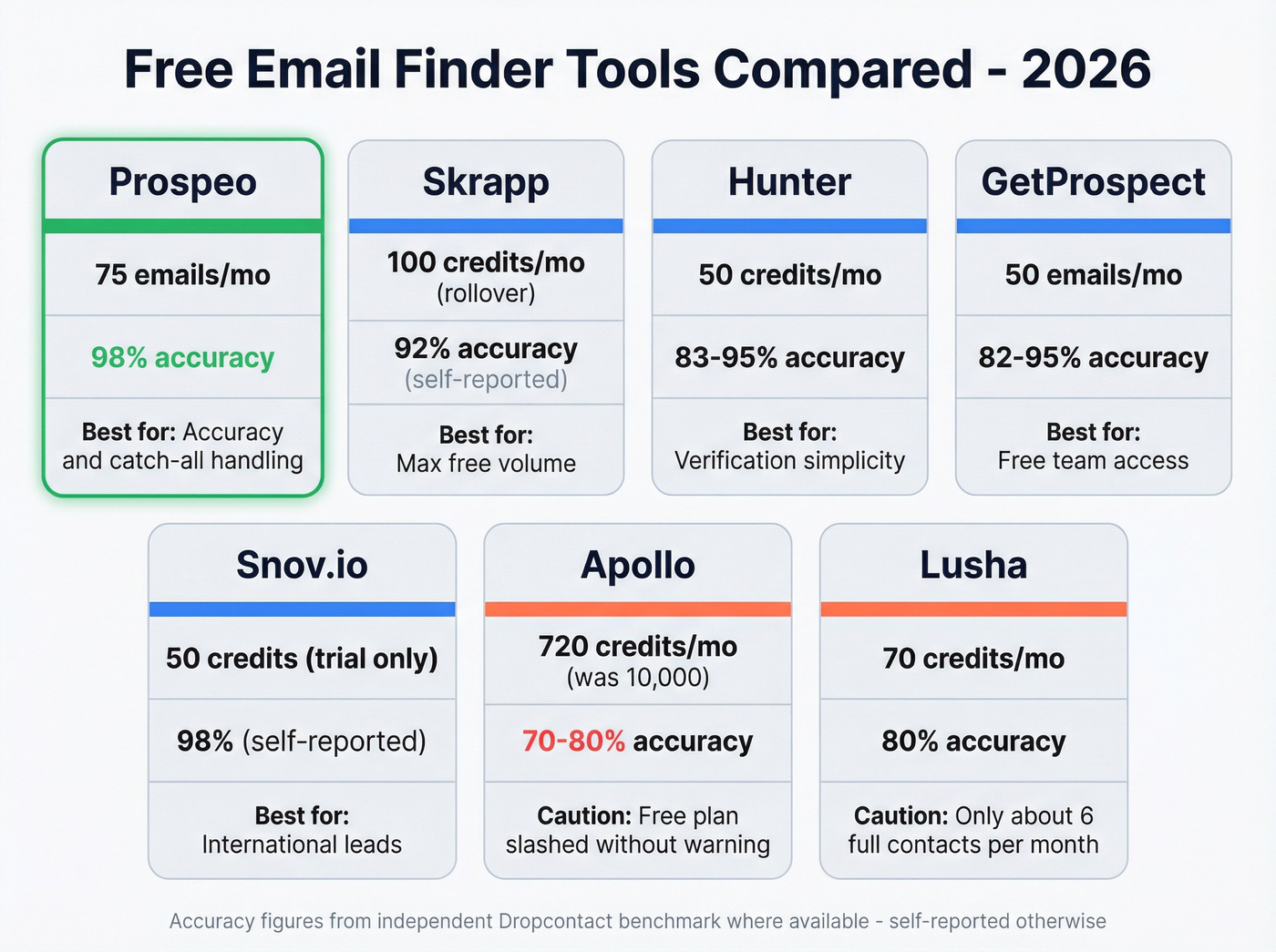 Free Email Finder Tools Compared - 2026

Prospeo

75 emails/mo

98% accuracy

Best for: Accuracy and catch-all handling

Skrapp

100 credits/mo (rollover)

92% accuracy (self-reported)

Best for: Max free volume

Hunter

50 credits/mo

83-95% accuracy

Best for: Verification simplicity

GetProspect

50 emails/mo

82-95% accuracy

Best for: Free team access

Snov.io

50 credits (trial only)

98% (self-reported)

Best for: International leads

Apollo

720 credits/mo (was 10,000)

70-80% accuracy

Caution: Free plan slashed without warning

Lusha

70 credits/mo

80% accuracy

Caution: Only about 6 full contacts per month

Accuracy figures from independent Dropcontact benchmark where available - self-reported otherwise